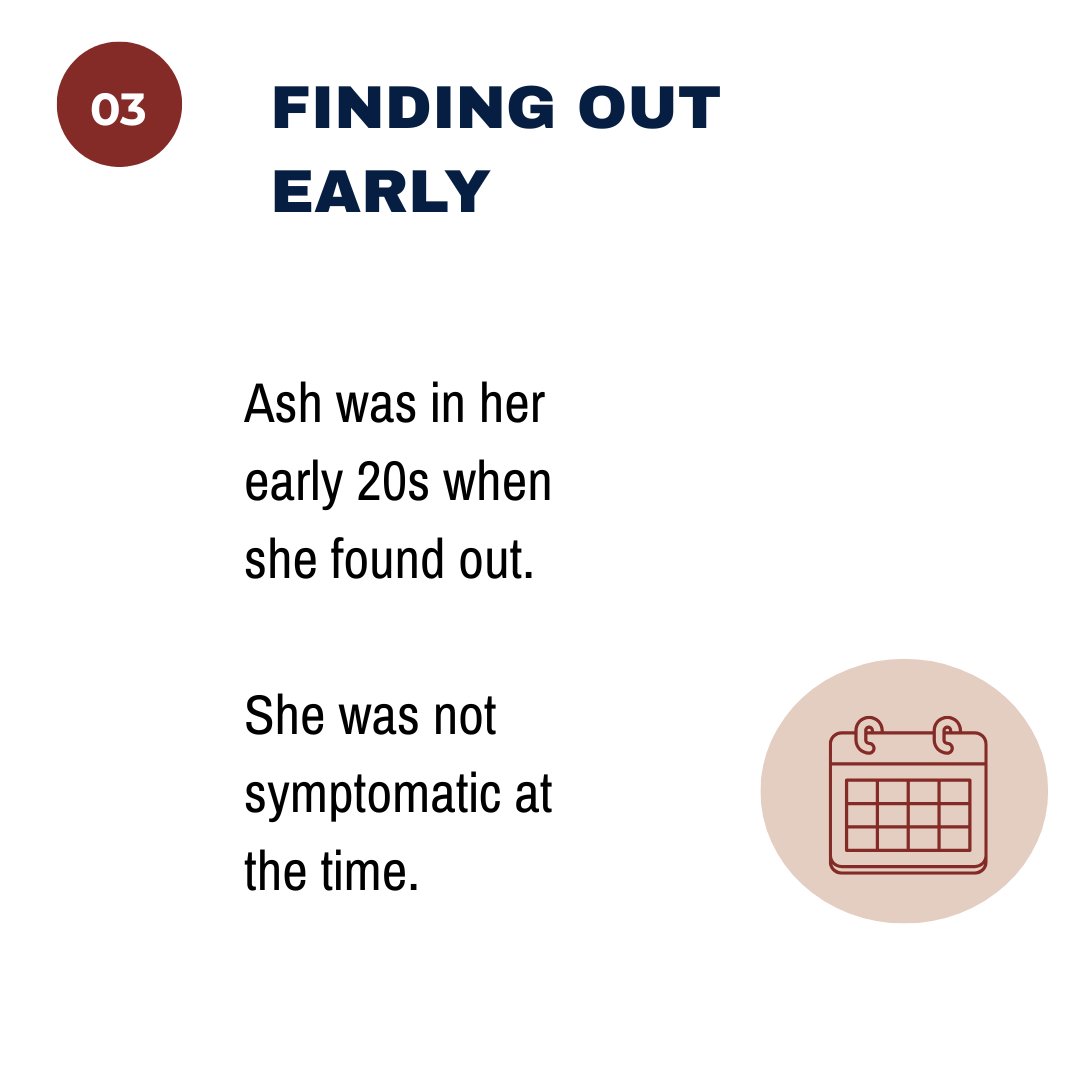 03

FINDING OUT EARLY

Ash was in her early 20s when she found out.

She was not symptomatic at the time.